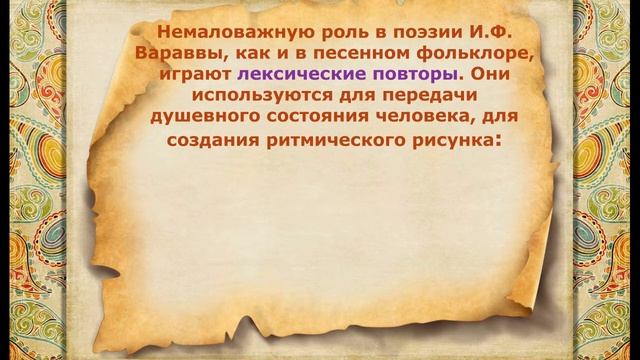 Немаловажную роль в поэзии И.Ф. Вараввы, как и в песенном фольклоре, играют лексические повторы. Они используются для передачи душевного состояния человека, для создания ритмического рисунка: